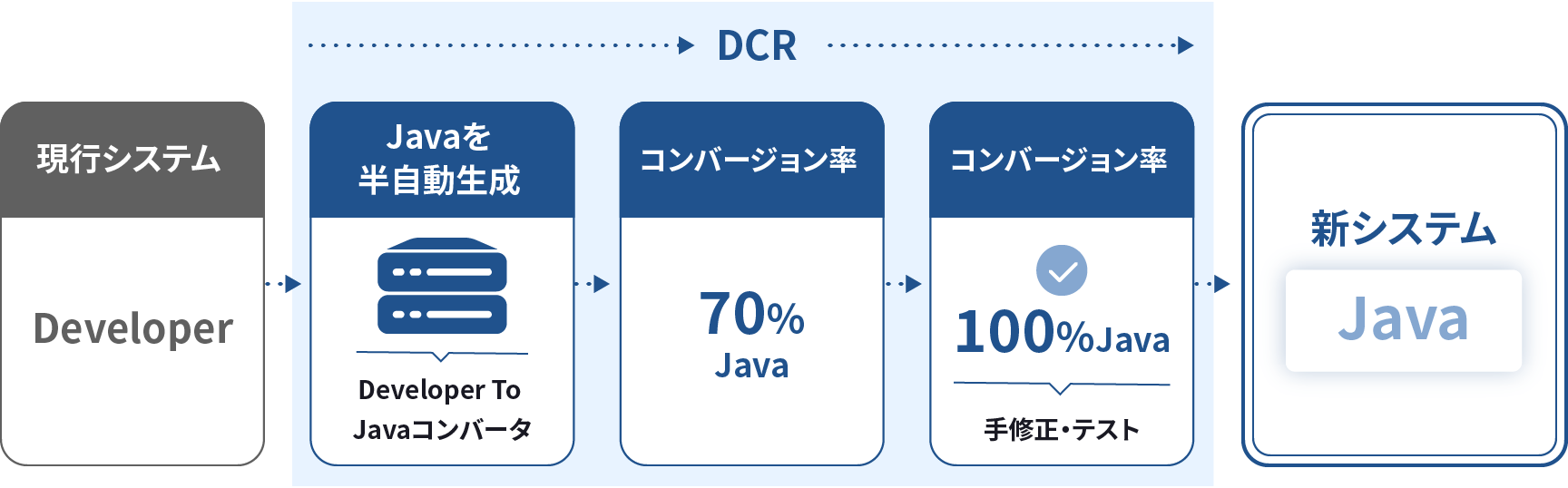 DCR

現行システム

Developer

Javaを半自動生成

Developer To Javaコンバータ

コンバージョン率

70%
Java

コンバージョン率

100%Java

手修正・テスト

新システム

Java